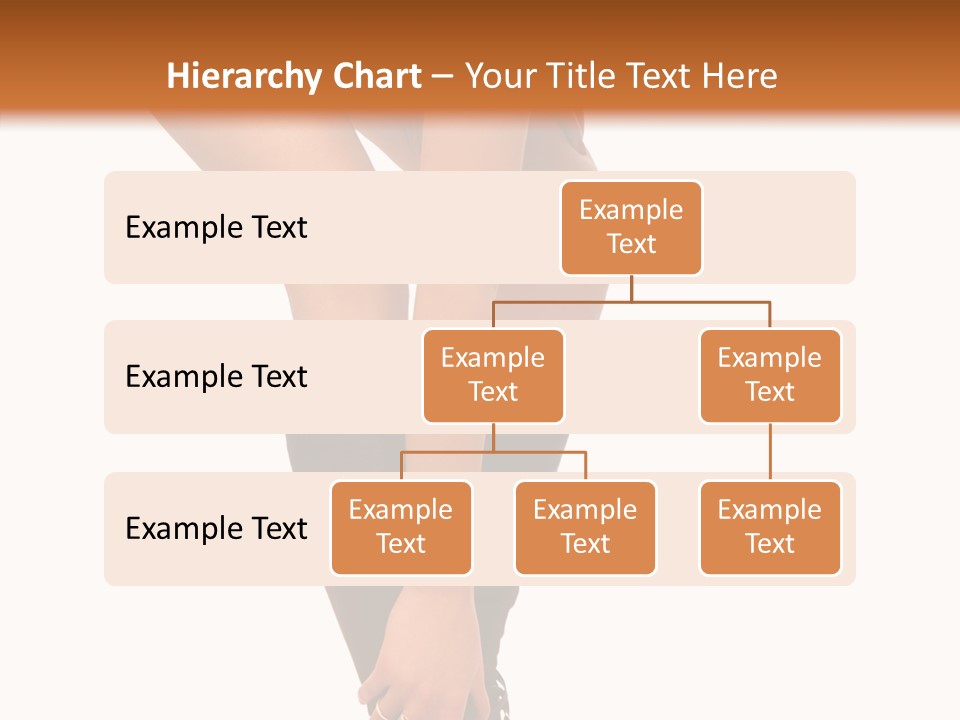 Hierarchy Chart – Your Title Text Here

Example Text

Example Text

Example Text

Example Text

Example Text

Example Text

Example Text

Example Text

Example Text